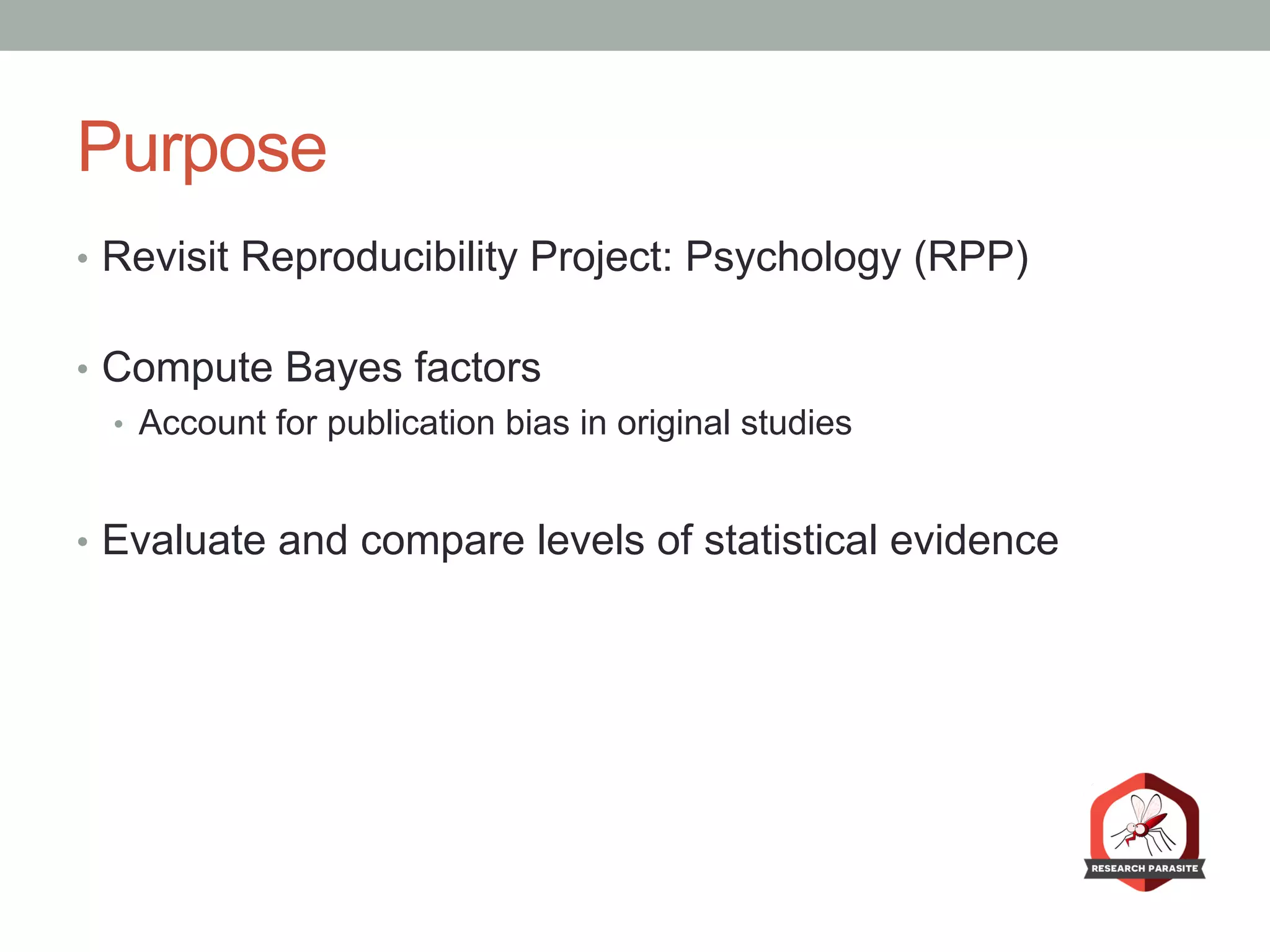 Purpose

• Revisit Reproducibility Project: Psychology (RPP)

• Compute Bayes factors
  • Account for publication bias in original studies

• Evaluate and compare levels of statistical evidence

RESEARCH PARASITE